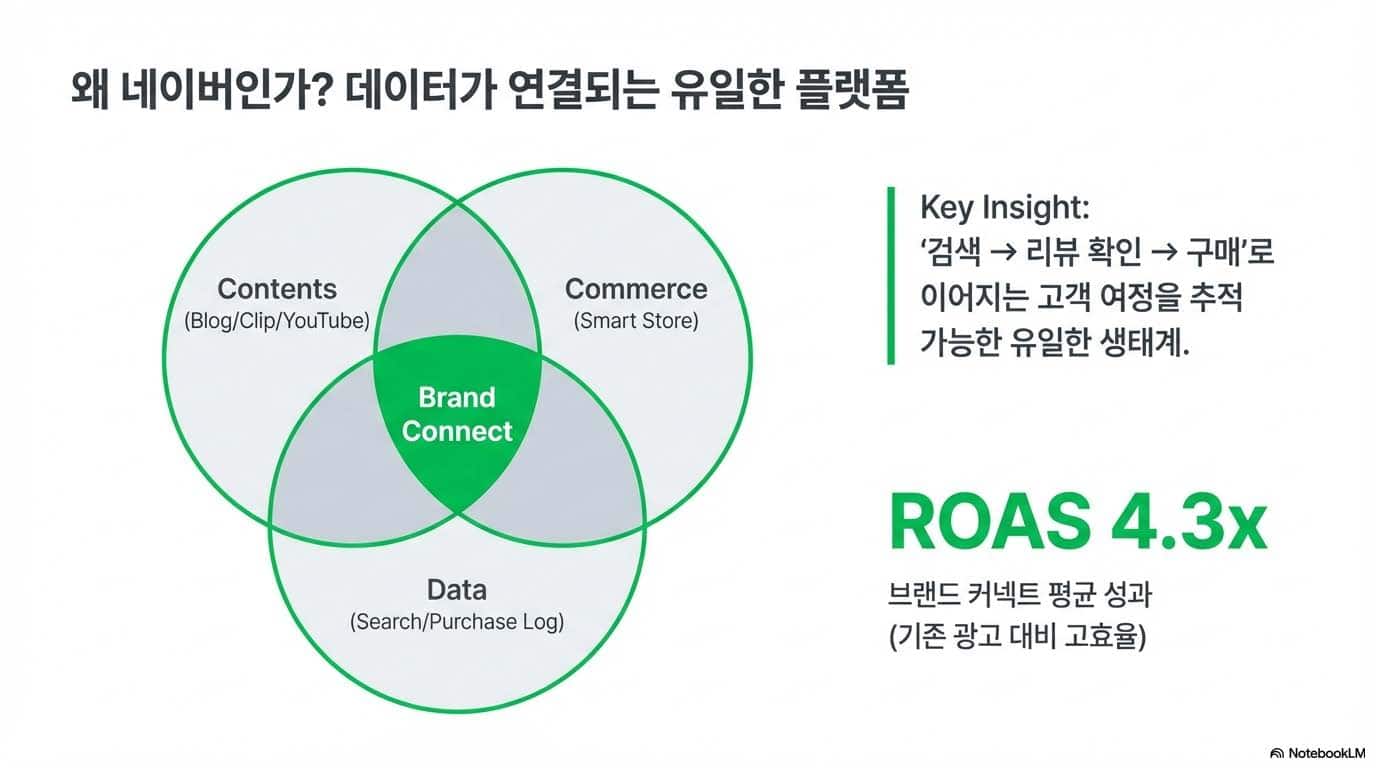 왜 네이버인가? 데이터가 연결되는 유일한 플랫폼

Contents
(Blog/Clip/YouTube)

Commerce
(Smart Store)

Brand Connect

Data
(Search/Purchase Log)

Key Insight:
'검색 → 리뷰 확인 → 구매'로 이어지는 고객 여정을 추적 가능한 유일한 생태계.

ROAS 4.3x

브랜드 커넥트 평균 성과
(기존 광고 대비 고효율)

NotebookLM